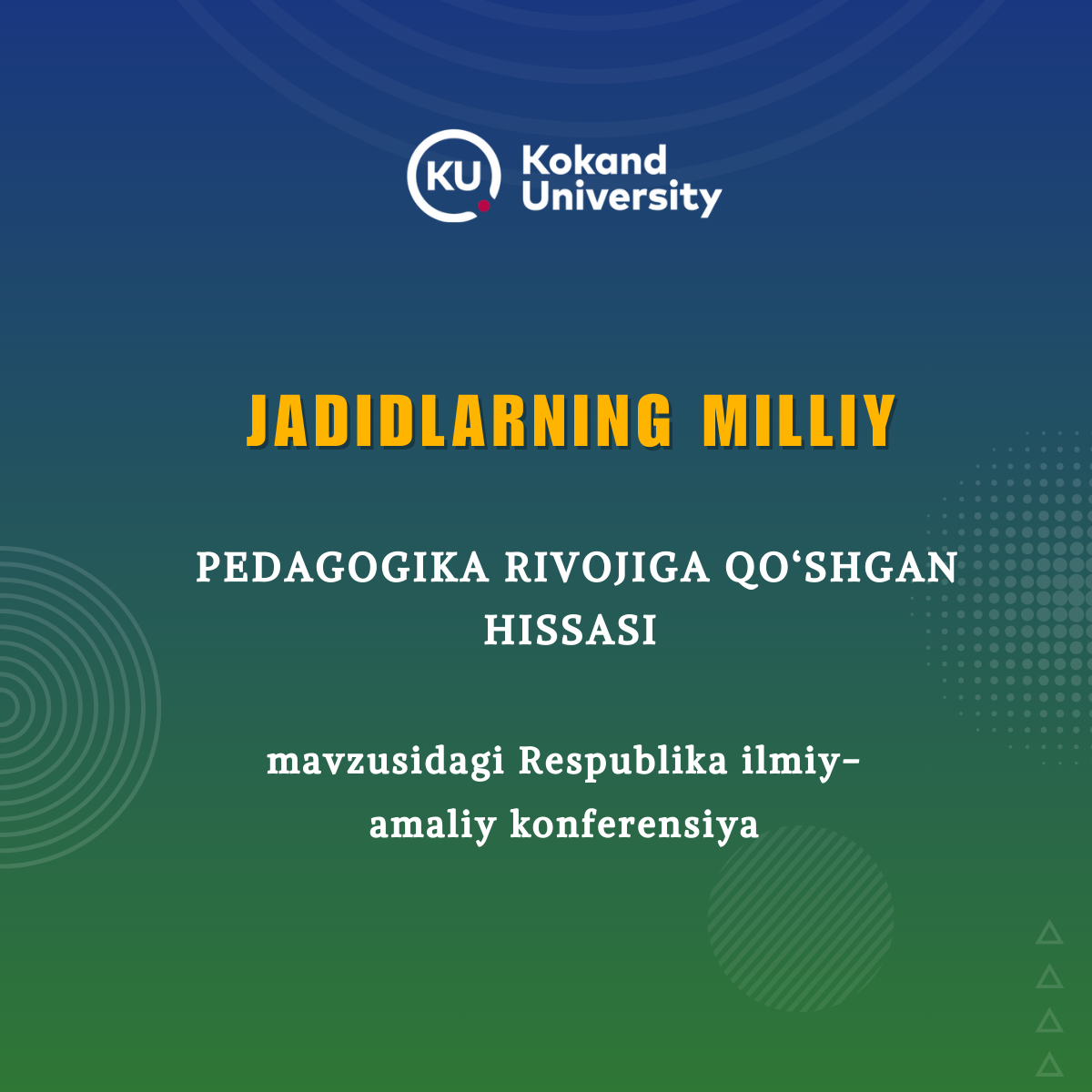 KU Kokand University

JADIDLARNING MILLIY

PEDAGOGIKA RIVOJIGA QO‘SHGAN HISSASI

mavzusidagi Respublika ilmiy-amaliy konferensiya